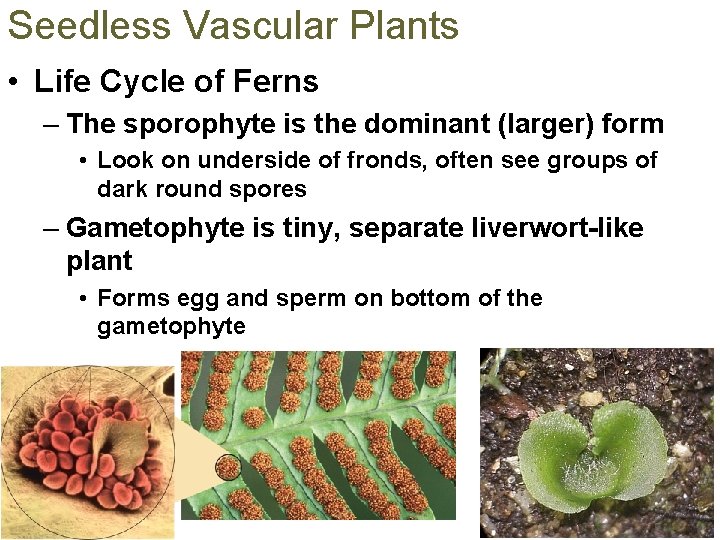 Seedless Vascular Plants

• Life Cycle of Ferns

– The sporophyte is the dominant (larger) form

• Look on underside of fronds, often see groups of dark round spores

– Gametophyte is tiny, separate liverwort-like plant

• Forms egg and sperm on bottom of the gametophyte